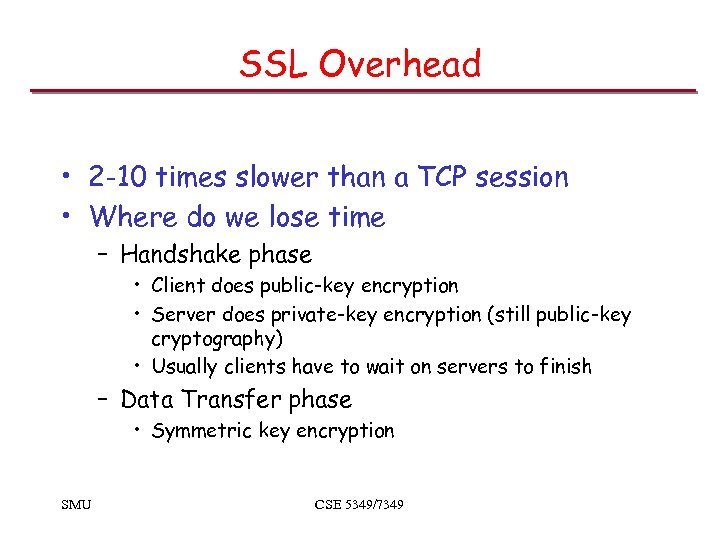 SSL Overhead

• 2-10 times slower than a TCP session
• Where do we lose time
– Handshake phase
• Client does public-key encryption
• Server does private-key encryption (still public-key cryptography)
• Usually clients have to wait on servers to finish
– Data Transfer phase
• Symmetric key encryption

SMU

CSE 5349/7349